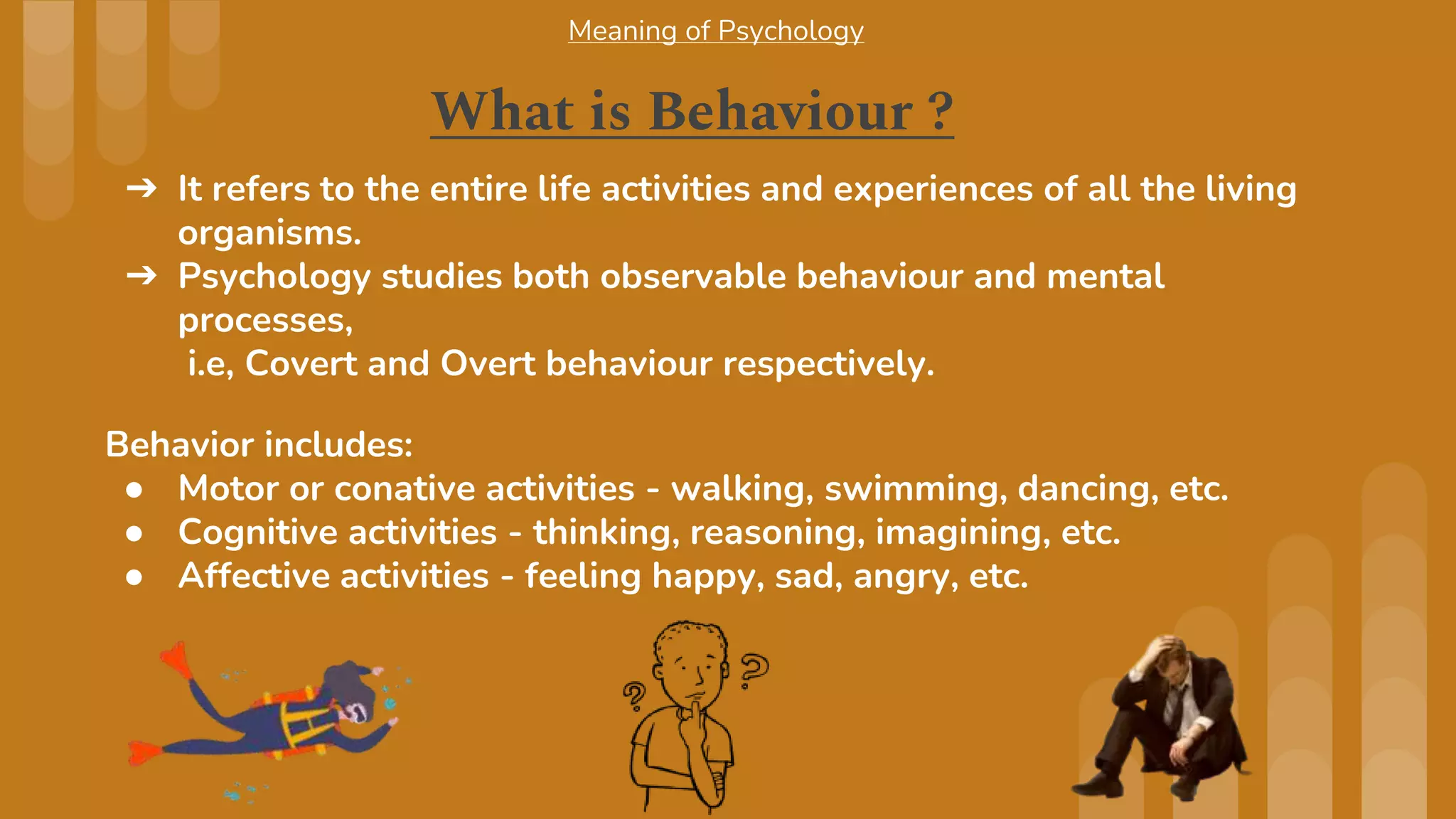 Meaning of Psychology

What is Behaviour ?

➔ It refers to the entire life activities and experiences of all the living organisms.
➔ Psychology studies both observable behaviour and mental processes,
i.e, Covert and Overt behaviour respectively.

Behavior includes:
● Motor or conative activities - walking, swimming, dancing, etc.
● Cognitive activities - thinking, reasoning, imagining, etc.
● Affective activities - feeling happy, sad, angry, etc.

? ?